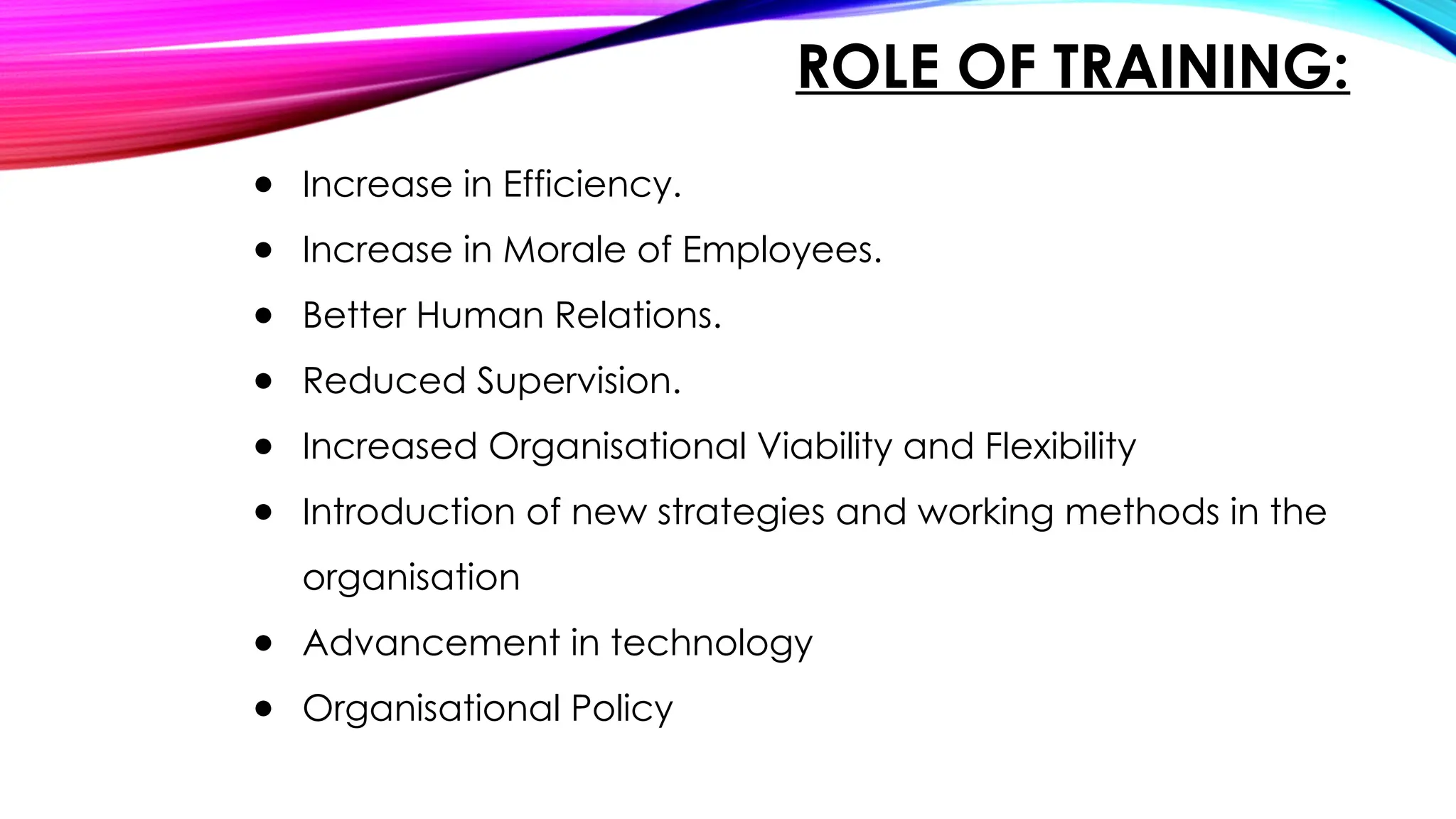 ROLE OF TRAINING:

- Increase in Efficiency.
- Increase in Morale of Employees.
- Better Human Relations.
- Reduced Supervision.
- Increased Organisational Viability and Flexibility
- Introduction of new strategies and working methods in the organisation
- Advancement in technology
- Organisational Policy